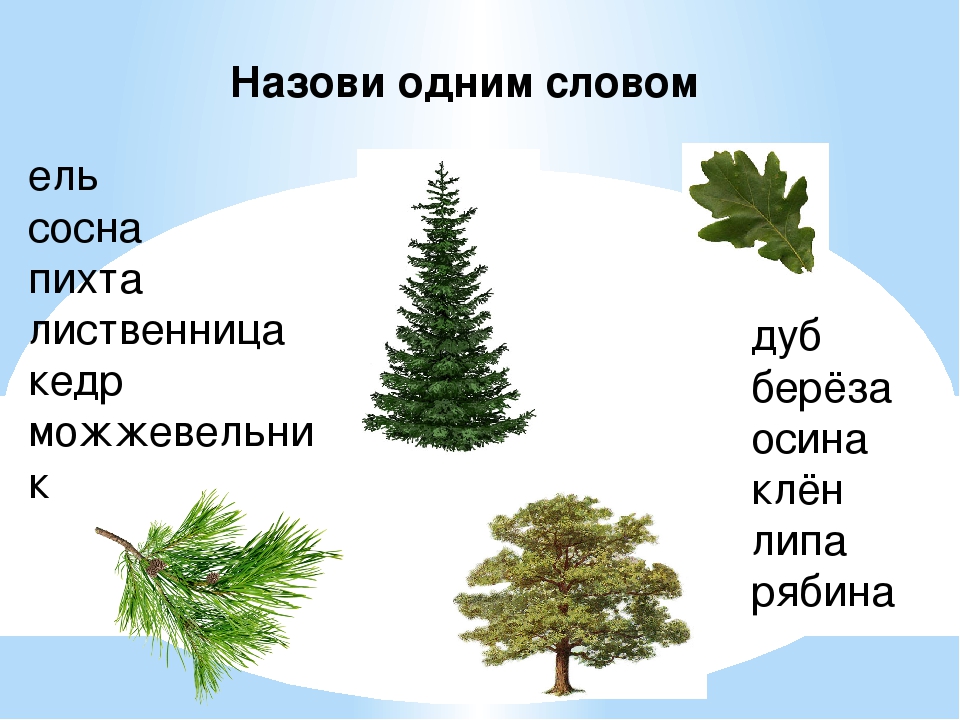 Назови одним словом

ель
сосна
пихта
лиственница
кедр
можжевельник

дуб
берёза
осина
клён
липа
рябина